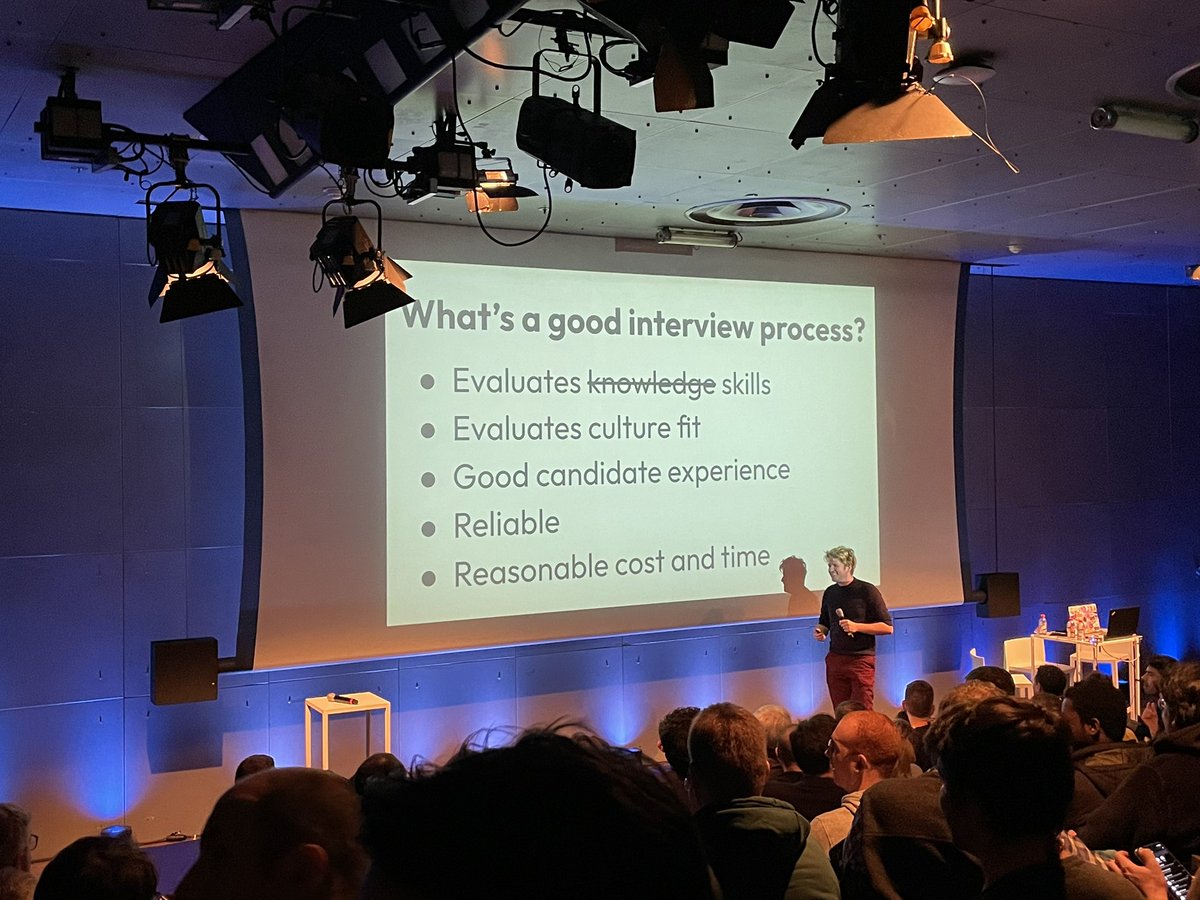 What's a good interview process?

- Evaluates ~~knowledge~~ skills
- Evaluates culture fit
- Good candidate experience
- Reliable
- Reasonable cost and time